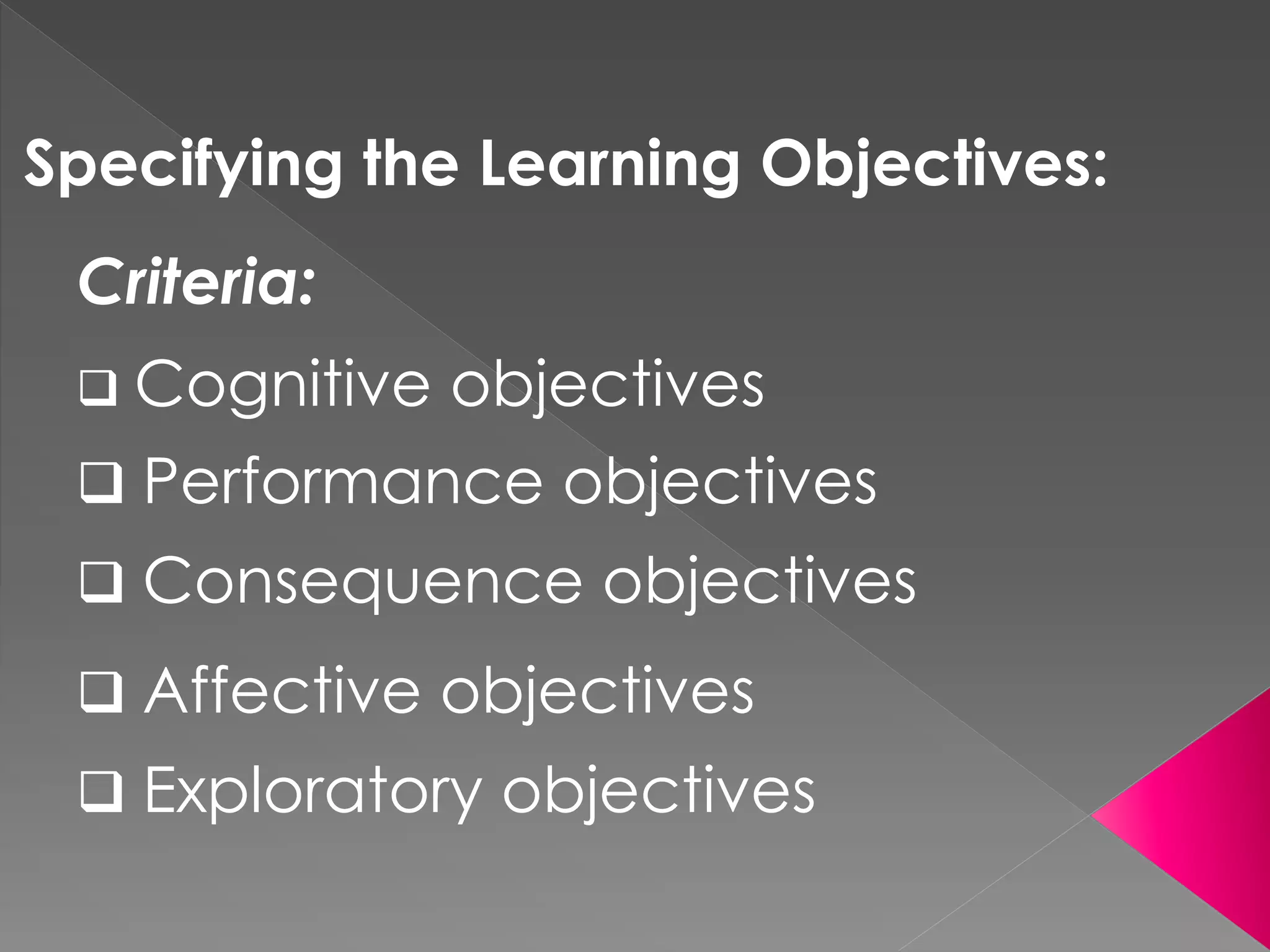 Specifying the Learning Objectives:

Criteria:

❑ Cognitive objectives
❑ Performance objectives
❑ Consequence objectives
❑ Affective objectives
❑ Exploratory objectives